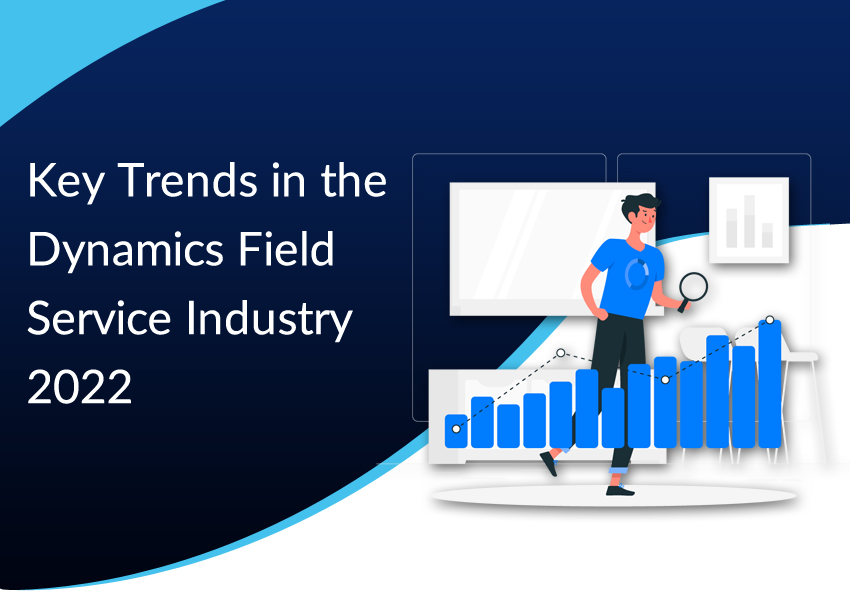 Key Trends in the Dynamics Field Service Industry 2022